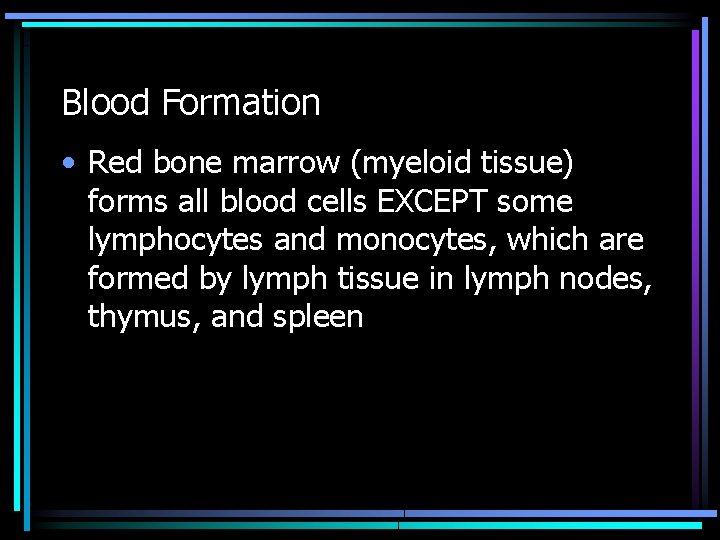 Blood Formation

• Red bone marrow (myeloid tissue) forms all blood cells EXCEPT some lymphocytes and monocytes, which are formed by lymph tissue in lymph nodes, thymus, and spleen